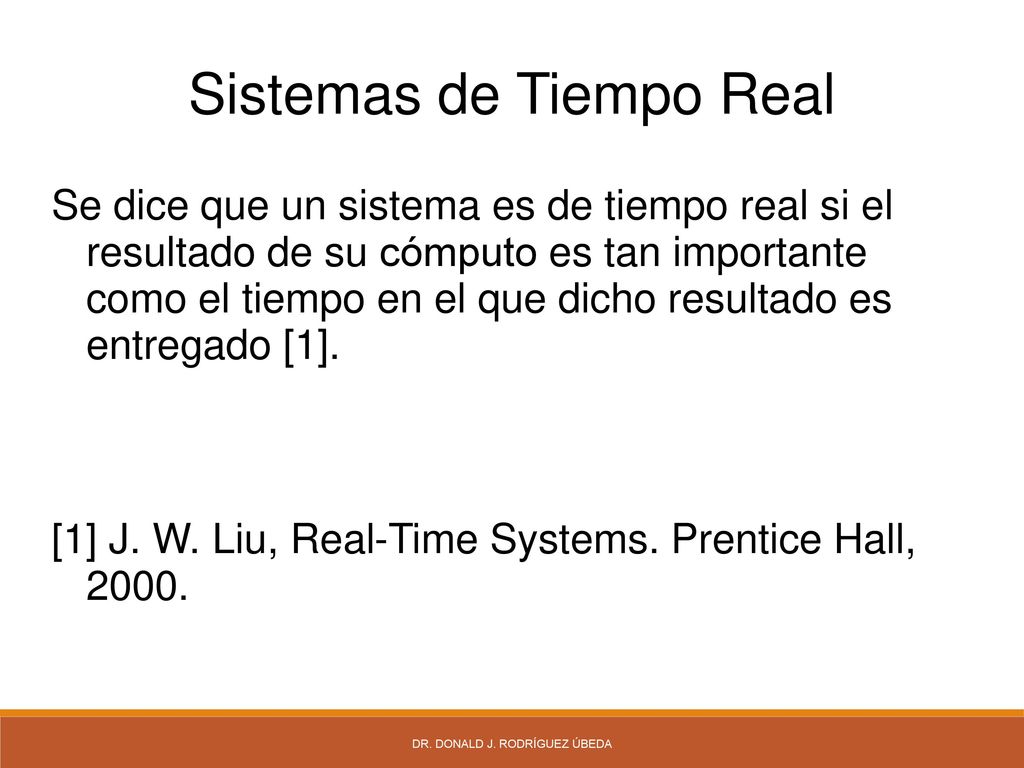 Sistemas de Tiempo Real

Se dice que un sistema es de tiempo real si el resultado de su cómputo es tan importante como el tiempo en el que dicho resultado es entregado [1].

[1] J. W. Liu, Real-Time Systems. Prentice Hall, 2000.

DR. DONALD J. RODRÍGUEZ ÚBEDA